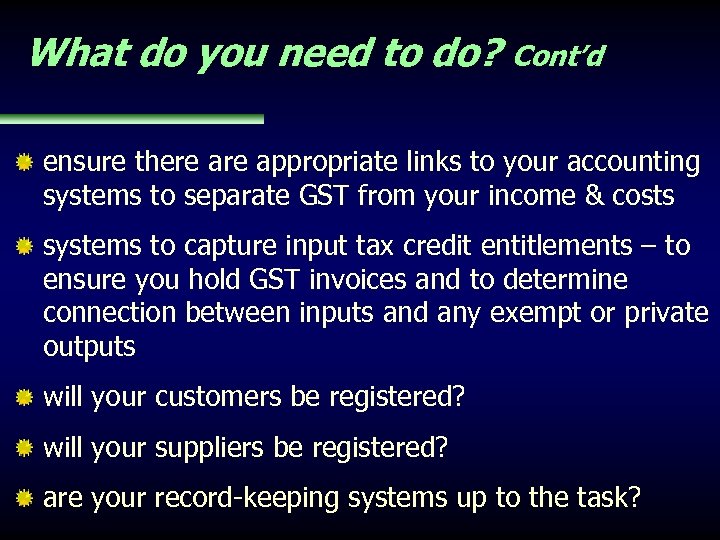 What do you need to do? Cont'd

ensure there are appropriate links to your accounting systems to separate GST from your income & costs

systems to capture input tax credit entitlements – to ensure you hold GST invoices and to determine connection between inputs and any exempt or private outputs

will your customers be registered?

will your suppliers be registered?

are your record-keeping systems up to the task?